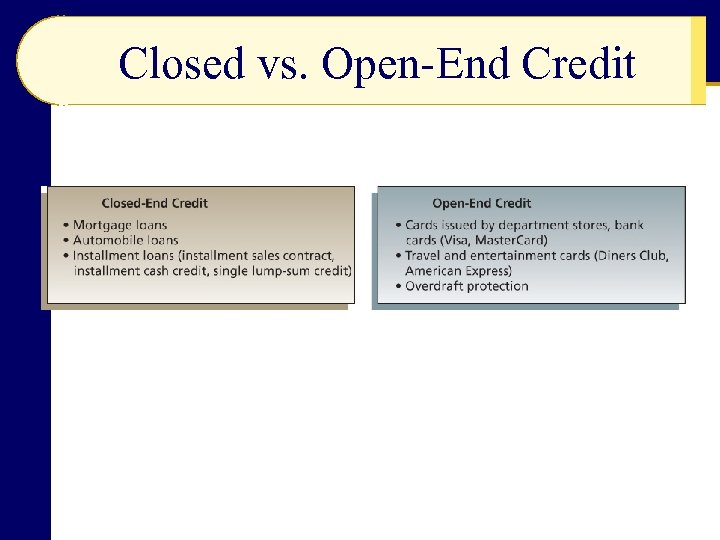 Closed vs. Open-End Credit

Closed-End Credit
• Mortgage loans
• Automobile loans
• Installment loans (installment sales contract, installment cash credit, single lump-sum credit)

Open-End Credit
• Cards issued by department stores, bank cards (Visa, MasterCard)
• Travel and entertainment cards (Diners Club, American Express)
• Overdraft protection